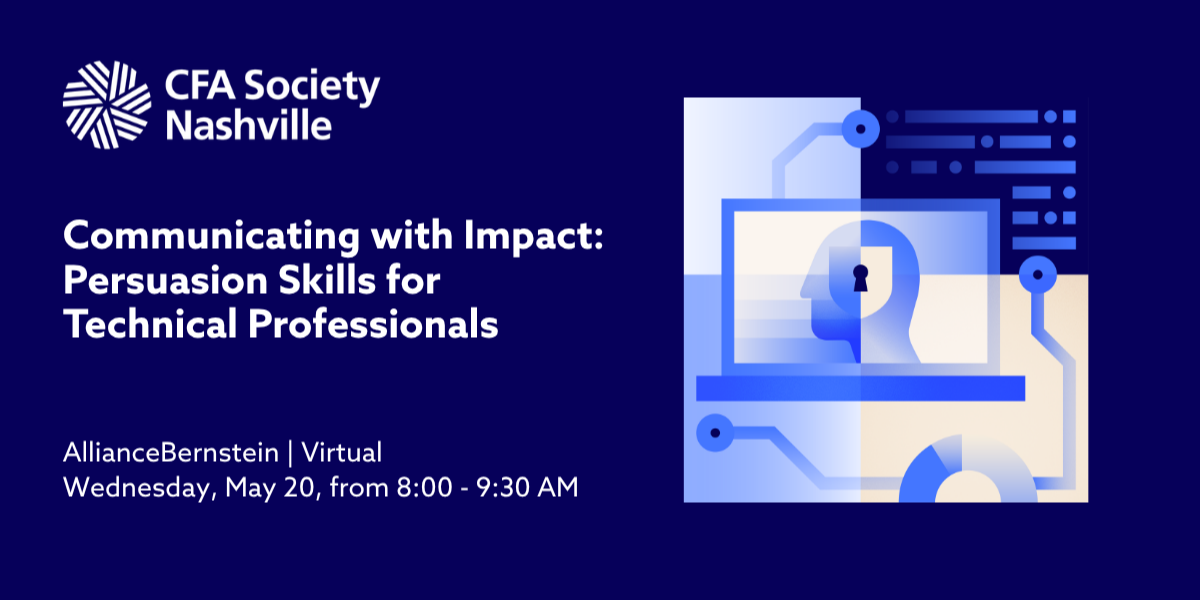 CFA Society Nashville

Communicating with Impact: Persuasion Skills for Technical Professionals

AllianceBernstein | Virtual
Wednesday, May 20, from 8:00 - 9:30 AM